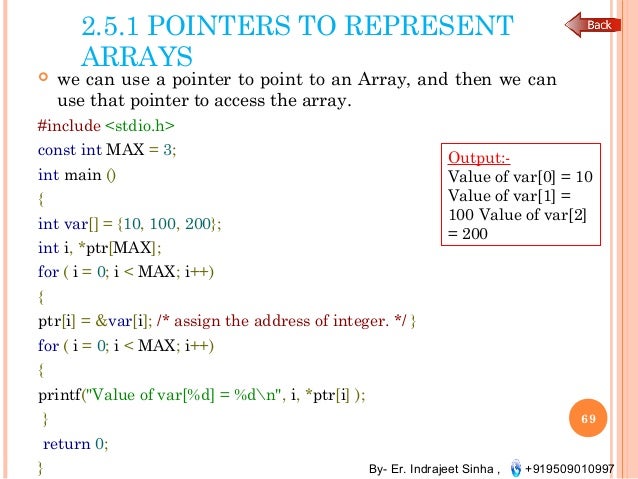 2.5.1 POINTERS TO REPRESENT ARRAYS

Back

we can use a pointer to point to an Array, and then we can use that pointer to access the array.

#include <stdio.h>
const int MAX = 3;
int main ()
{
int var[] = {10, 100, 200};
int i, *ptr[MAX];
for ( i = 0; i < MAX; i++)
{
ptr[i] = &var[i]; /* assign the address of integer. */ }
for ( i = 0; i < MAX; i++)
{
printf("Value of var[%d] = %d\n", i, *ptr[i] );
}
return 0;
}

Output:-
Value of var[0] = 10
Value of var[1] = 100 Value of var[2] = 200

69

By- Er. Indrajeet Sinha , +919509010997